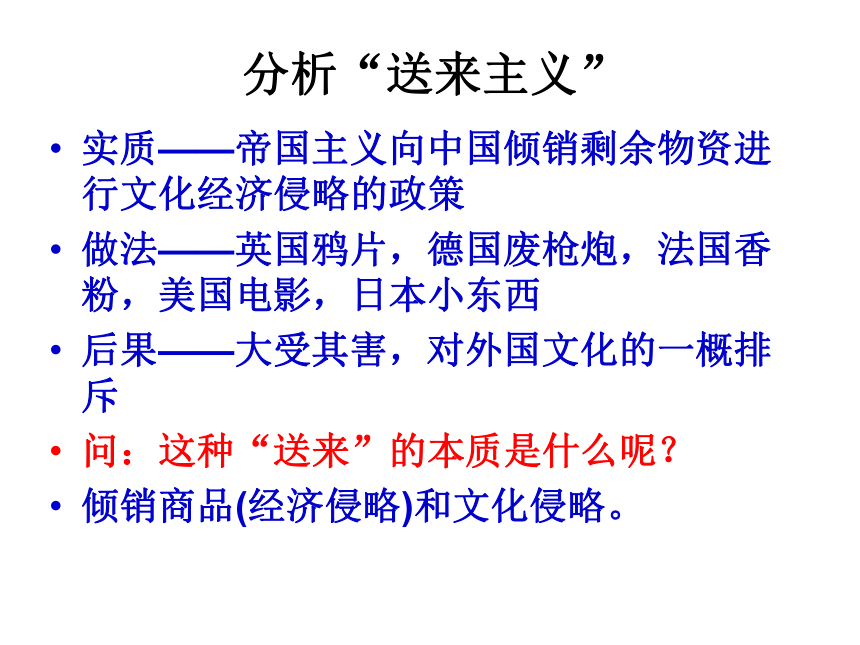 分析“送来主义”

• 实质——帝国主义向中国倾销剩余物资进行文化经济侵略的政策

• 做法——英国鸦片，德国废枪炮，法国香粉，美国电影，日本小东西

• 后果——大受其害，对外国文化的一概排斥

• 问：这种“送来”的本质是什么呢？

• 倾销商品(经济侵略)和文化侵略。